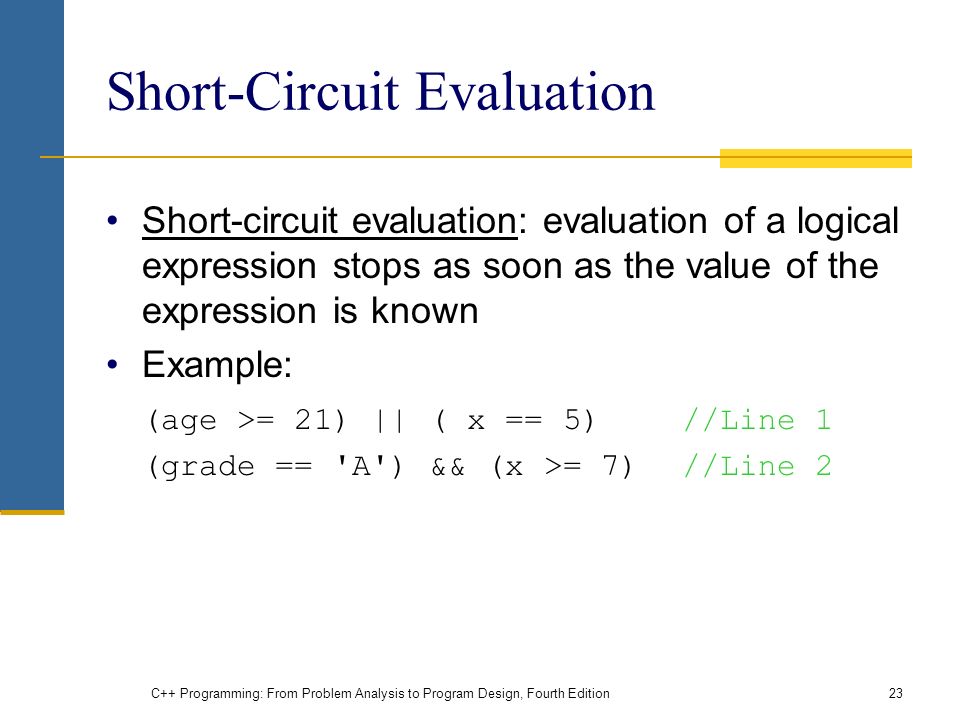 Short-Circuit Evaluation

• Short-circuit evaluation: evaluation of a logical expression stops as soon as the value of the expression is known

• Example:

(age >= 21) || ( x == 5)      //Line 1
(grade == 'A') && (x >= 7)  //Line 2

C++ Programming: From Problem Analysis to Program Design, Fourth Edition

23